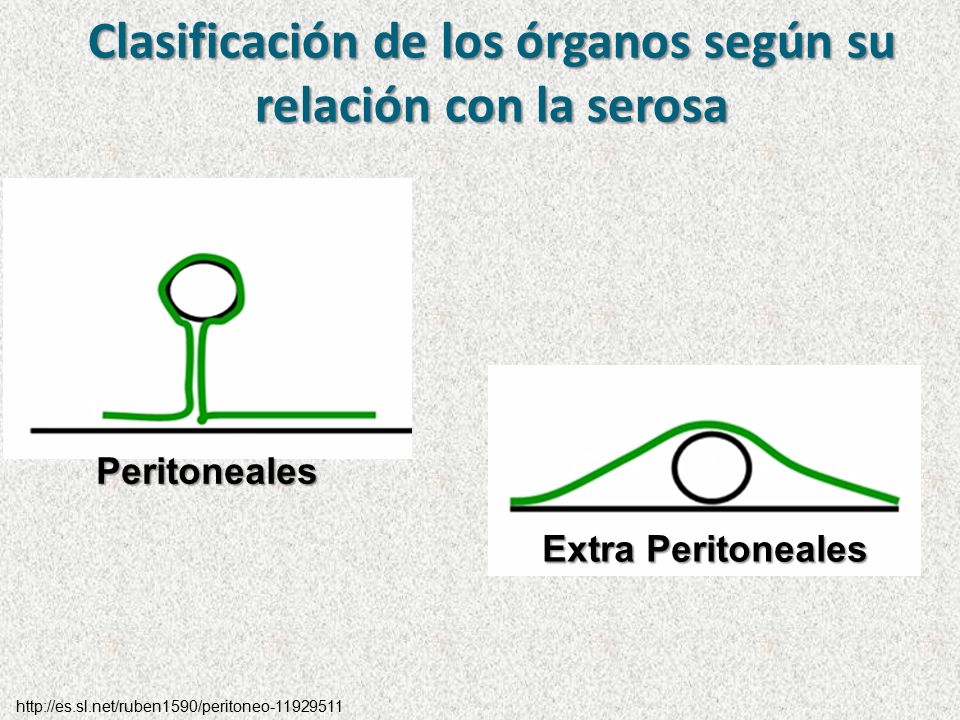 Clasificación de los órganos según su relación con la serosa

Peritoneales

Extra Peritoneales

http://es.sl.net/ruben1590/peritoneo-11929511